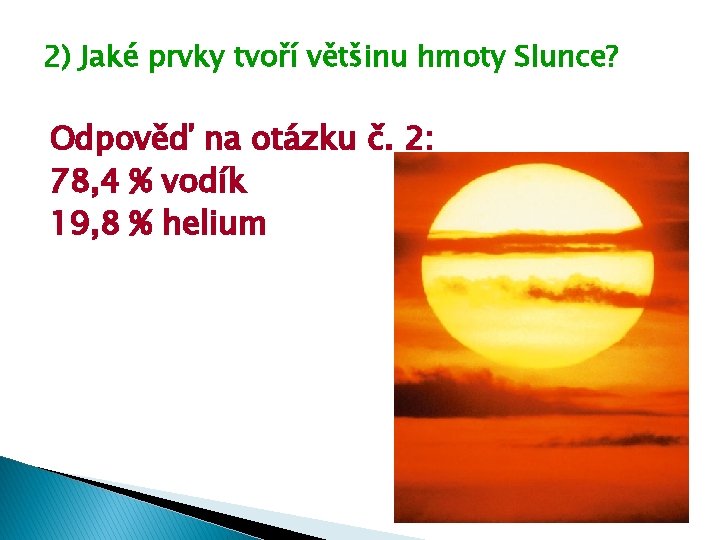 2) Jaké prvky tvoří většinu hmoty Slunce?

Odpověď na otázku č. 2:
78,4 % vodík
19,8 % helium